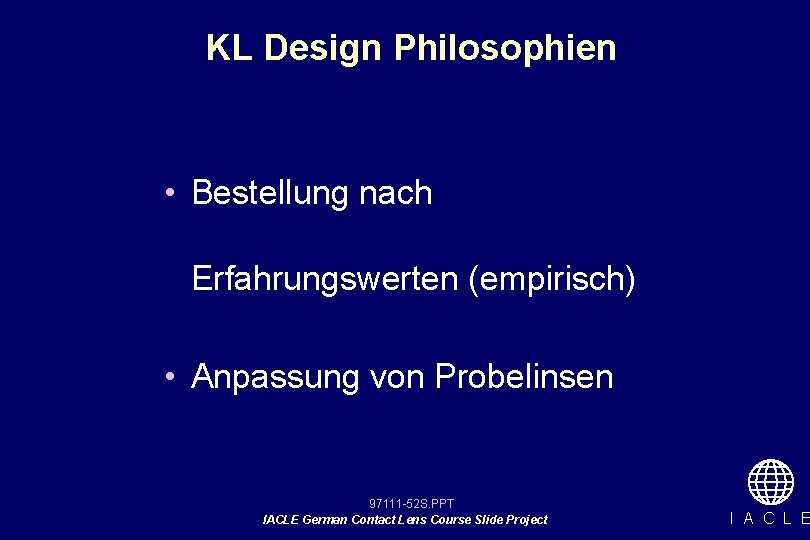 KL Design Philosophien

• Bestellung nach Erfahrungswerten (empirisch)

• Anpassung von Probelinsen

97111-52S.PPT
IACLE German Contact Lens Course Slide Project

I A C L E